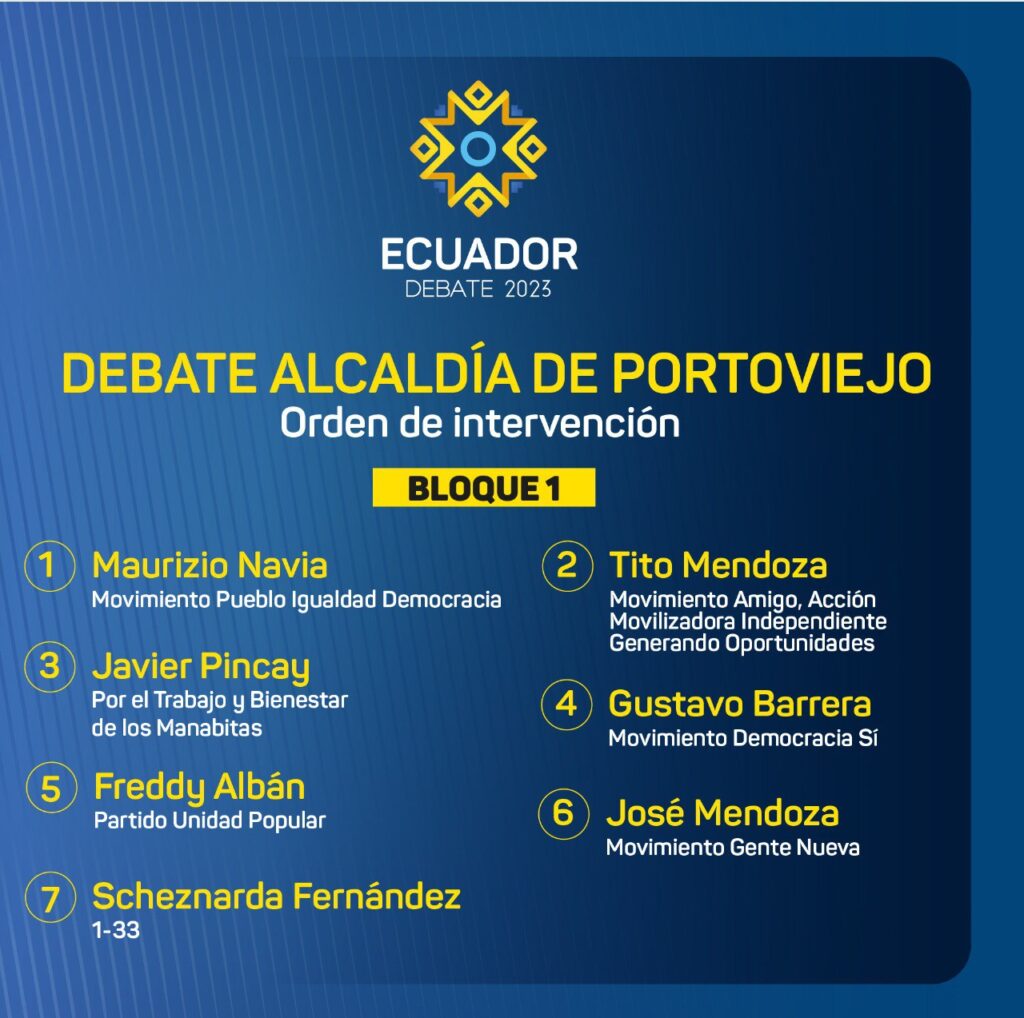 ECUADOR
DEBATE 2023

DEBATE ALCALDÍA DE PORTOVIEJO
Orden de intervención

BLOQUE 1

1 Maurizio Navia
Movimiento Pueblo Igualdad Democracia

2 Tito Mendoza
Movimiento Amigo, Acción Movilizadora Independiente Generando Oportunidades

3 Javier Pincay
Por el Trabajo y Bienestar de los Manabitas

4 Gustavo Barrera
Movimiento Democracia Sí

5 Freddy Albán
Partido Unidad Popular

6 José Mendoza
Movimiento Gente Nueva

7 Scheznarda Fernández
1-33